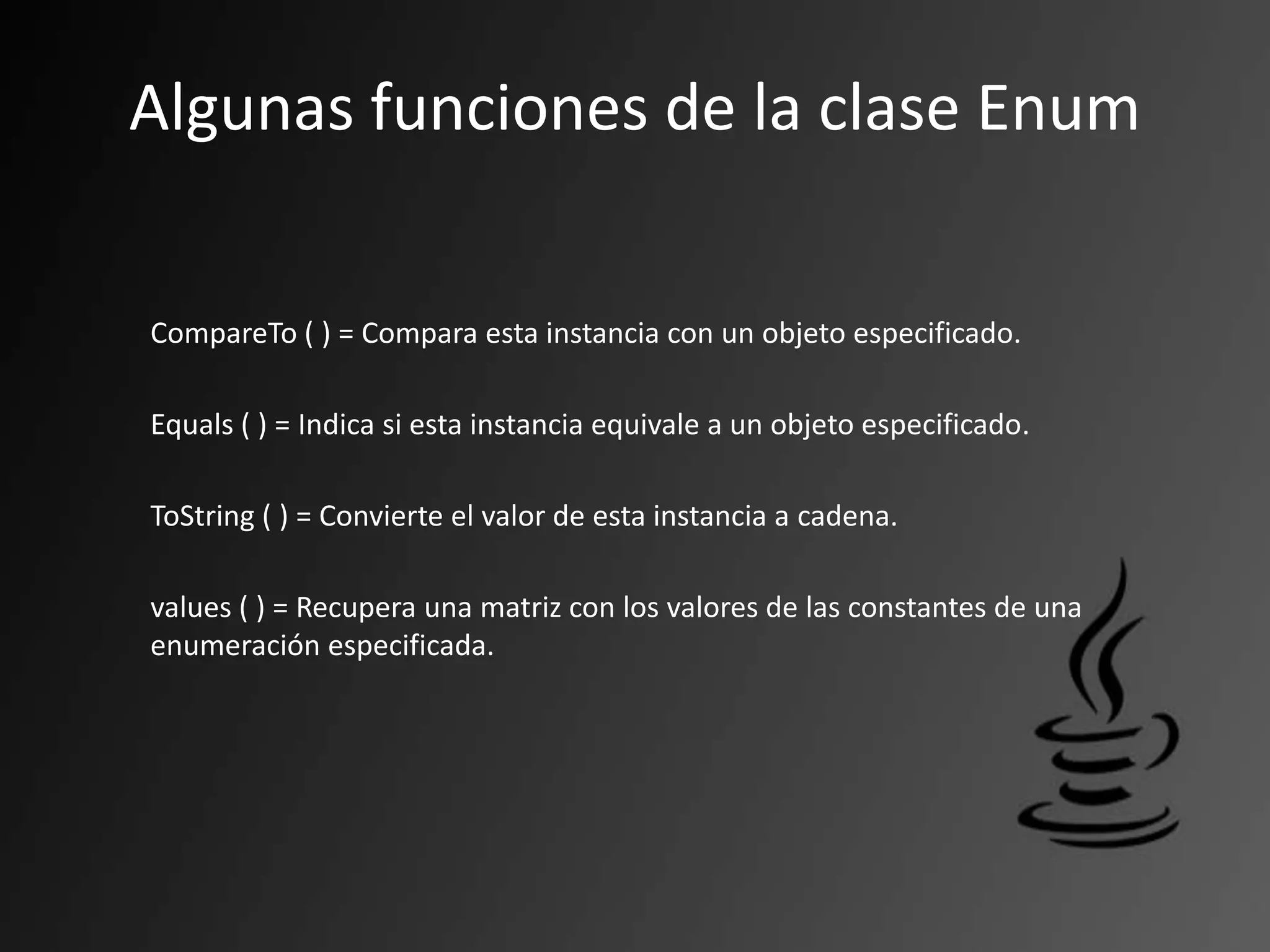 Algunas funciones de la clase Enum

CompareTo ( ) = Compara esta instancia con un objeto especificado.

Equals ( ) = Indica si esta instancia equivale a un objeto especificado.

ToString ( ) = Convierte el valor de esta instancia a cadena.

values ( ) = Recupera una matriz con los valores de las constantes de una enumeración especificada.